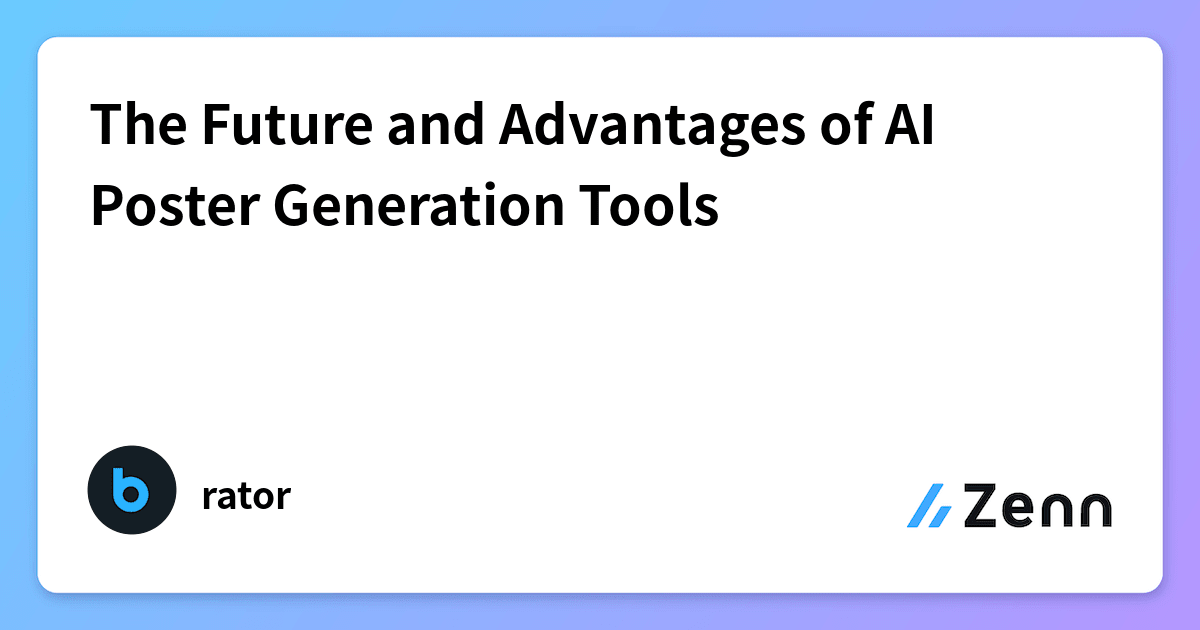 The Future and Advantages of AI Poster Generation Tools

b

rator

Zenn